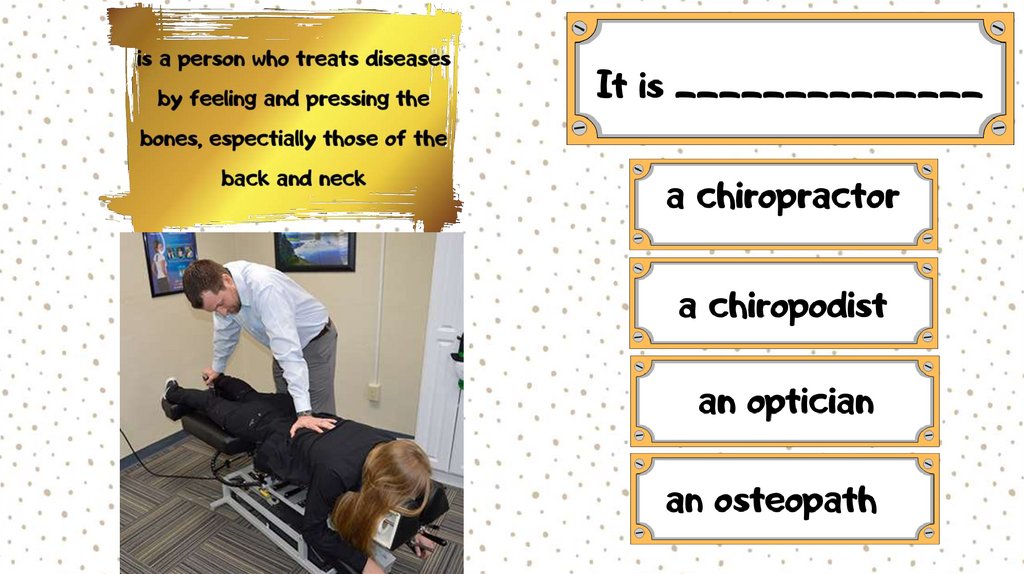 is a person who treats diseases by feeling and pressing the bones, espectially those of the back and neck

It is _______________

a chiropractor

a chiropodist

an optician

an osteopath